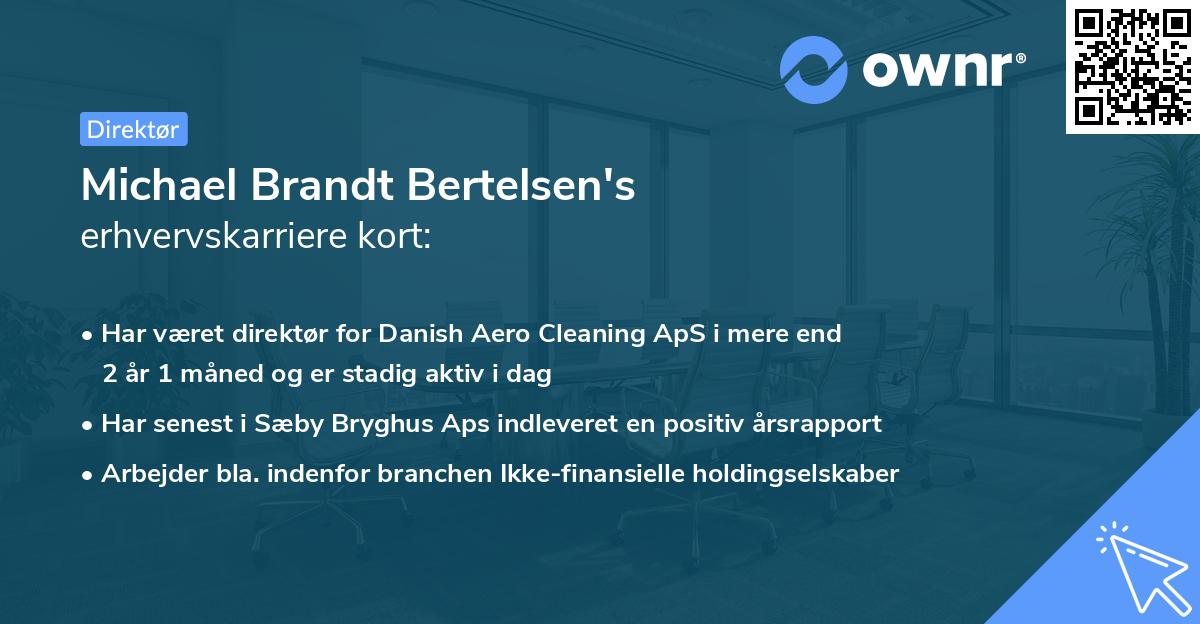 ownr®

Direktør

Michael Brandt Bertelsen's
erhvervskarriere kort:

• Har været direktør for Danish Aero Cleaning ApS i mere end 2 år 1 måned og er stadig aktiv i dag
• Har senest i Sæby Bryghus Aps indleveret en positiv årsrapport
• Arbejder bla. indenfor branchen Ikke-finansielle holdingselskaber